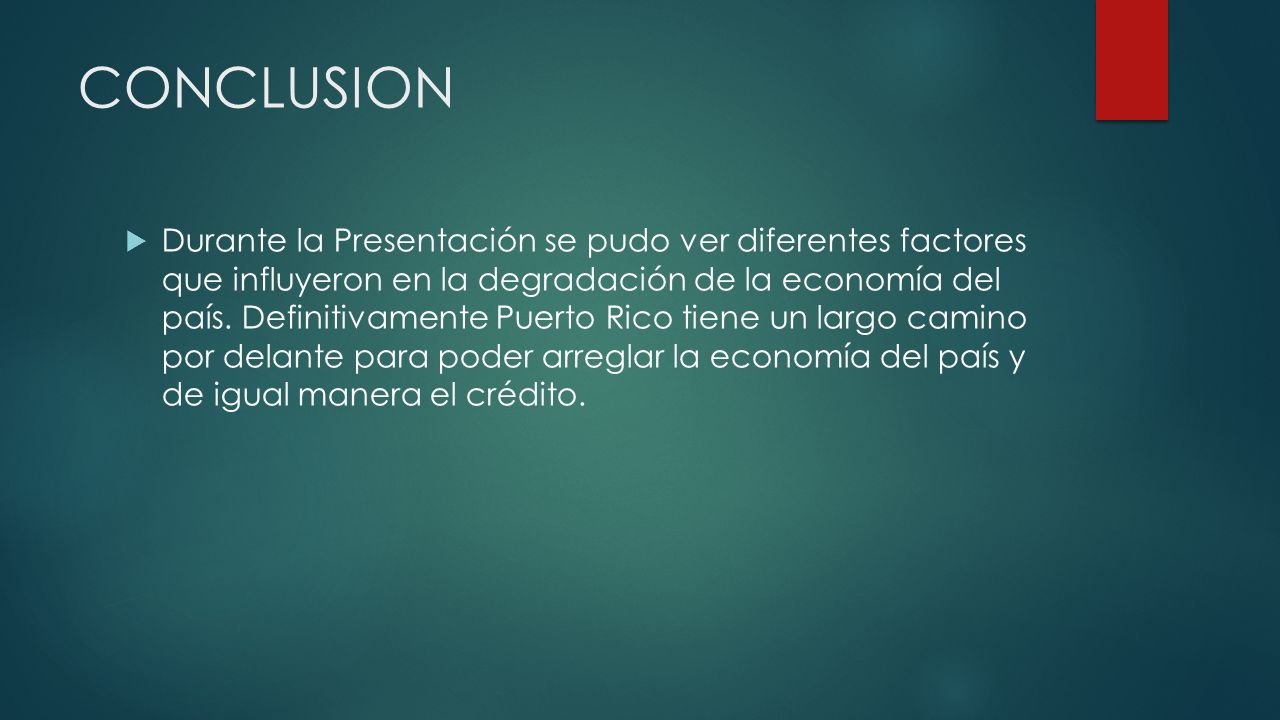 CONCLUSION

Durante la Presentación se pudo ver diferentes factores que influyeron en la degradación de la economía del país. Definitivamente Puerto Rico tiene un largo camino por delante para poder arreglar la economía del país y de igual manera el crédito.